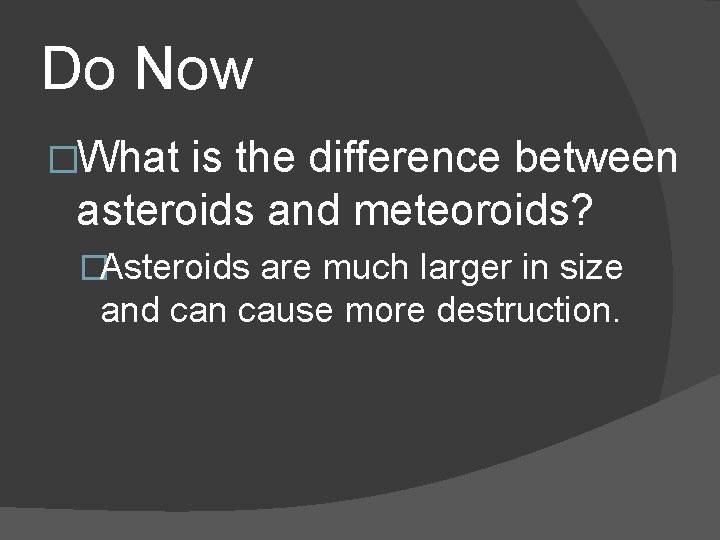 Do Now

What is the difference between asteroids and meteoroids?

Asteroids are much larger in size and can cause more destruction.